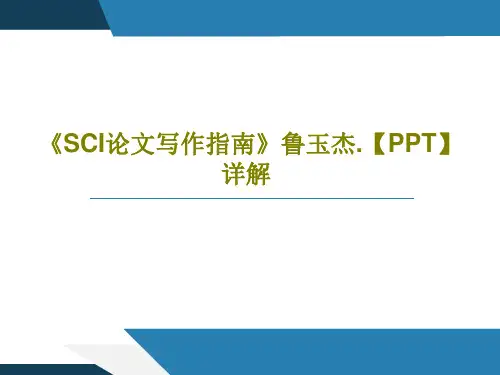 《SCI论文写作指南》鲁玉杰.【PPT】详解